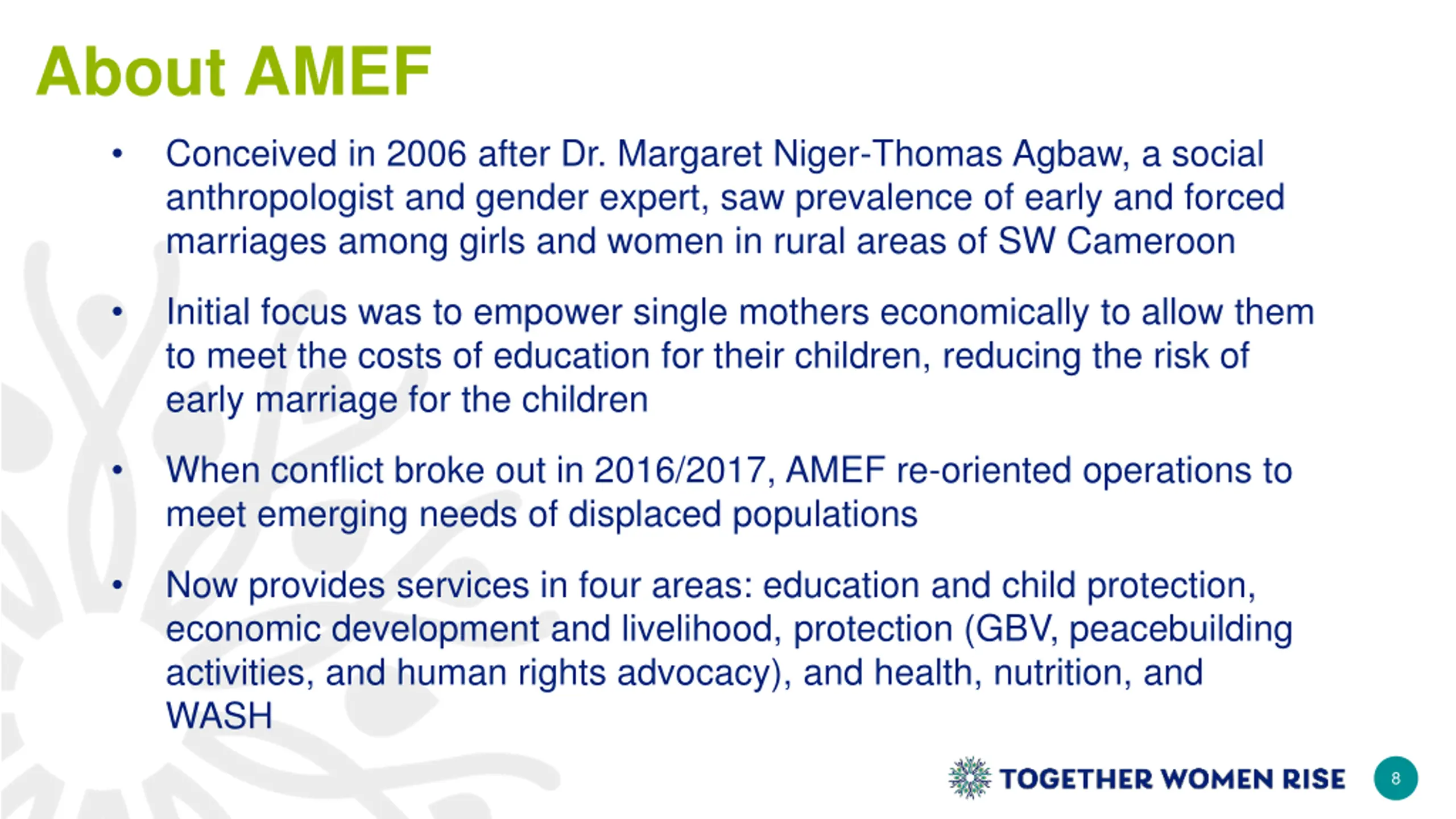 About AMEF

• Conceived in 2006 after Dr. Margaret Niger-Thomas Agbaw, a social anthropologist and gender expert, saw prevalence of early and forced marriages among girls and women in rural areas of SW Cameroon

• Initial focus was to empower single mothers economically to allow them to meet the costs of education for their children, reducing the risk of early marriage for the children

• When conflict broke out in 2016/2017, AMEF re-oriented operations to meet emerging needs of displaced populations

• Now provides services in four areas: education and child protection, economic development and livelihood, protection (GBV, peacebuilding activities, and human rights advocacy), and health, nutrition, and WASH

TOGETHER WOMEN RISE

8